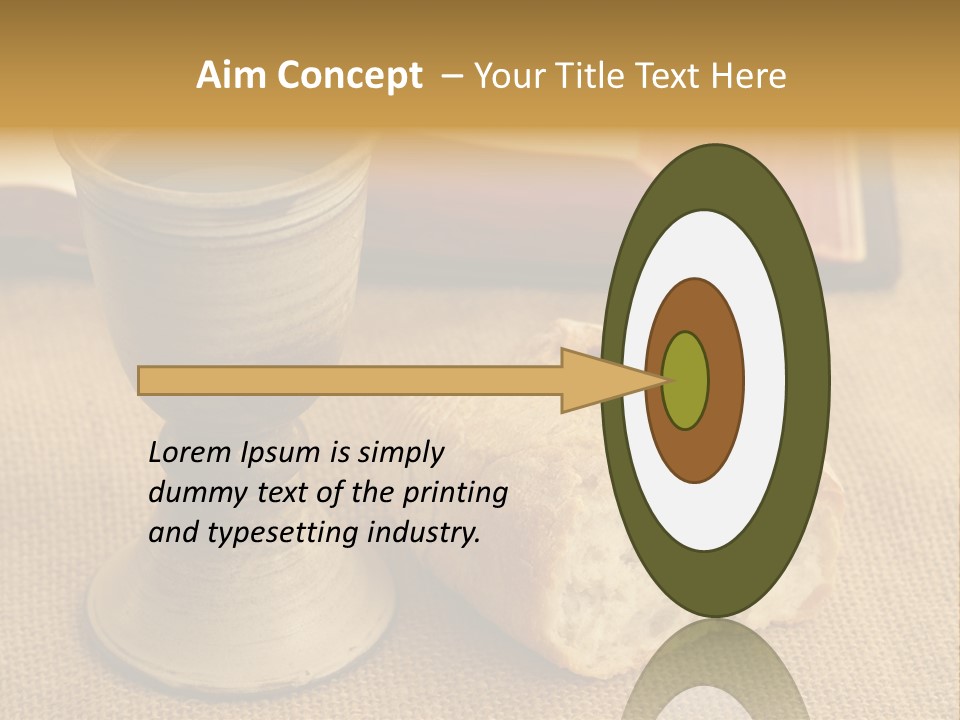 Aim Concept – Your Title Text Here

Lorem Ipsum is simply dummy text of the printing and typesetting industry.